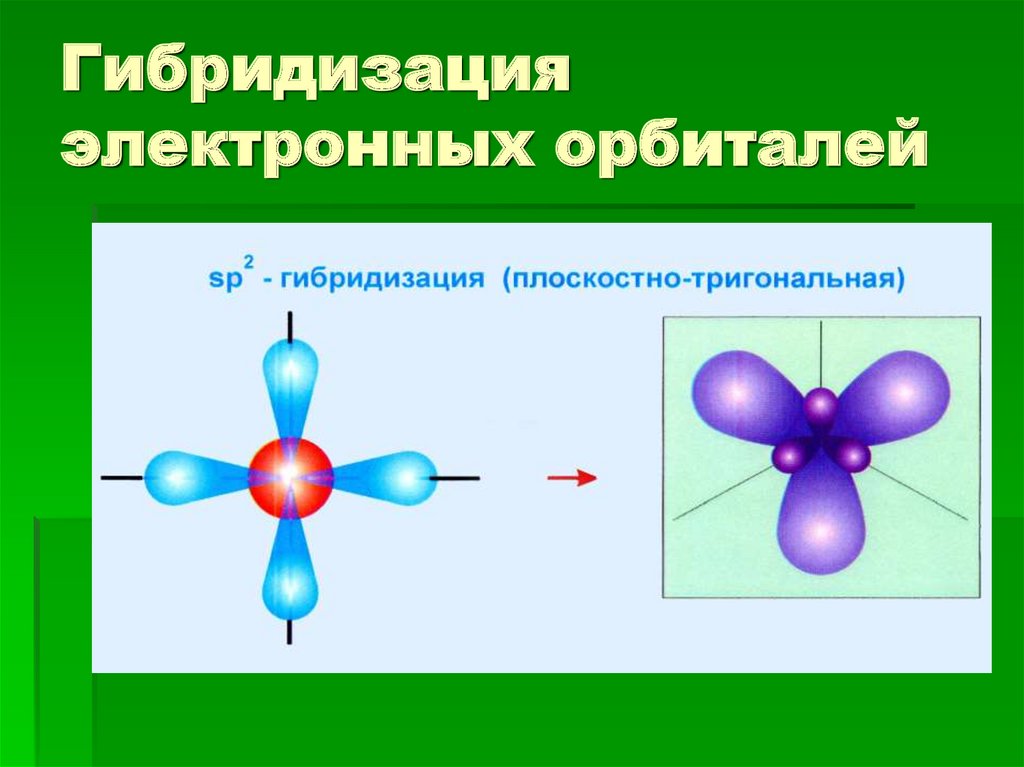 Гибридизация электронных орбиталей

$sp^2$ - гибридизация (плоскостно-тригональная)